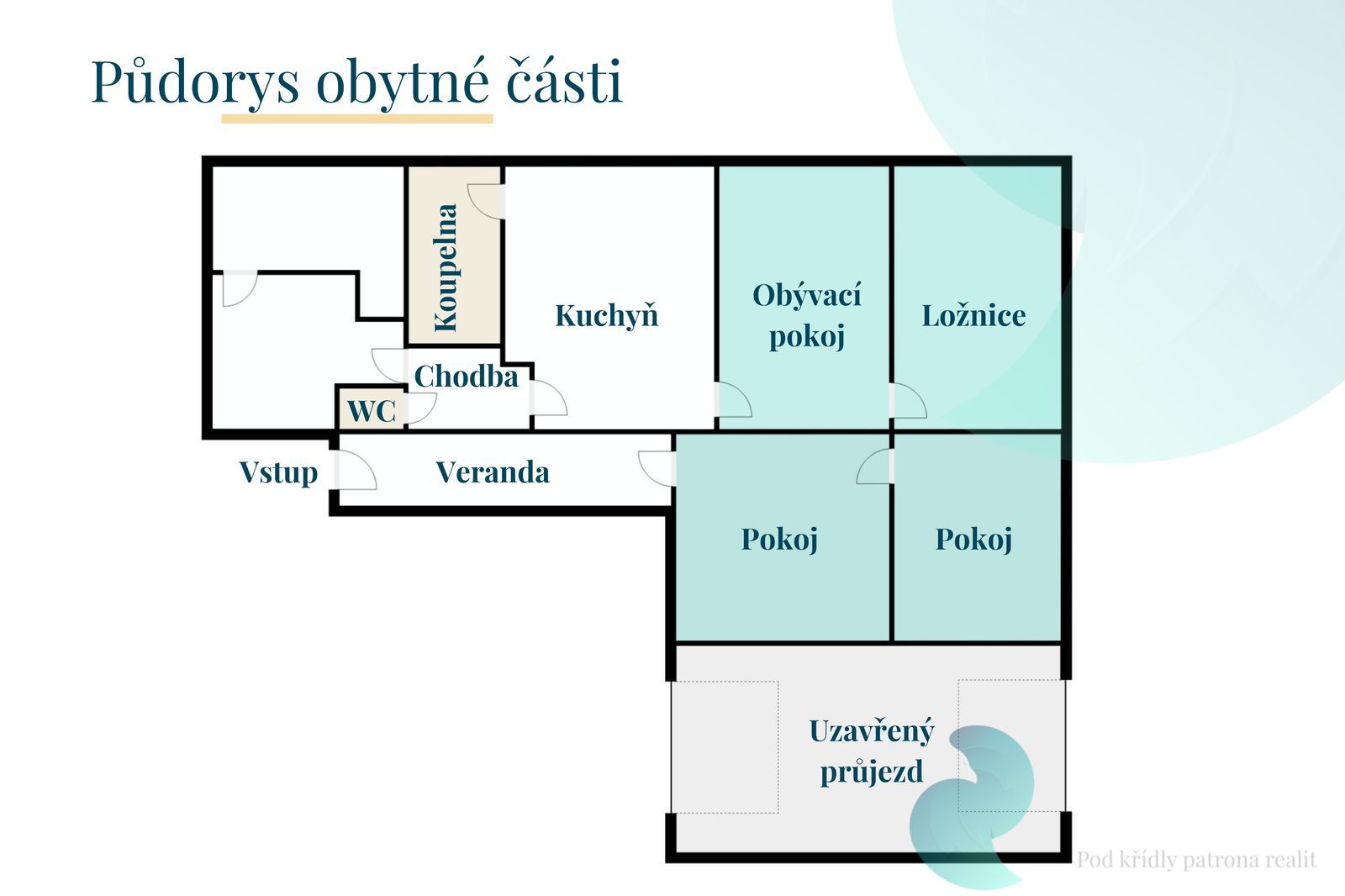 Půdorys obytné části

Koupelna

Kuchyň

Obývací pokoj

Ložnice

Chodba

WC

Vstup

Veranda

Pokoj

Pokoj

Uzavřený průjezd

Pod křídly patrona realit